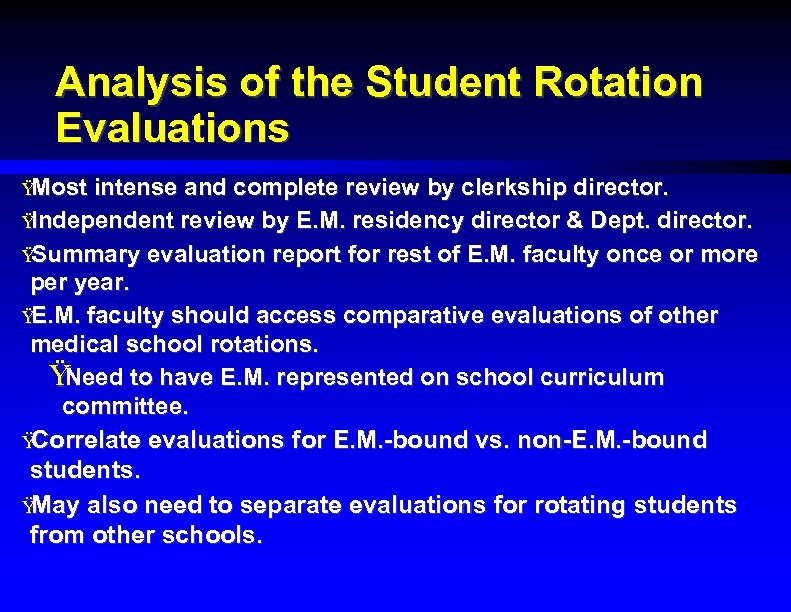 Analysis of the Student Rotation Evaluations

ŸMost intense and complete review by clerkship director.

ŸIndependent review by E.M. residency director & Dept. director.

ŸSummary evaluation report for rest of E.M. faculty once or more per year.

ŸE.M. faculty should access comparative evaluations of other medical school rotations.

ŸNeed to have E.M. represented on school curriculum committee.

ŸCorrelate evaluations for E.M.-bound vs. non-E.M.-bound students.

ŸMay also need to separate evaluations for rotating students from other schools.